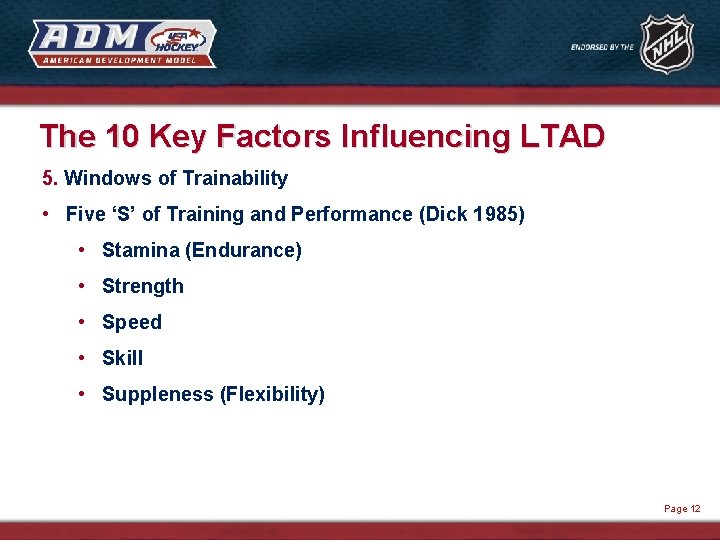 ADM USA HOCKEY
AMERICAN DEVELOPMENT MODEL

ENDORSED BY THE NHL

The 10 Key Factors Influencing LTAD

5. Windows of Trainability

• Five ‘S’ of Training and Performance (Dick 1985)

• Stamina (Endurance)

• Strength

• Speed

• Skill

• Suppleness (Flexibility)

Page 12